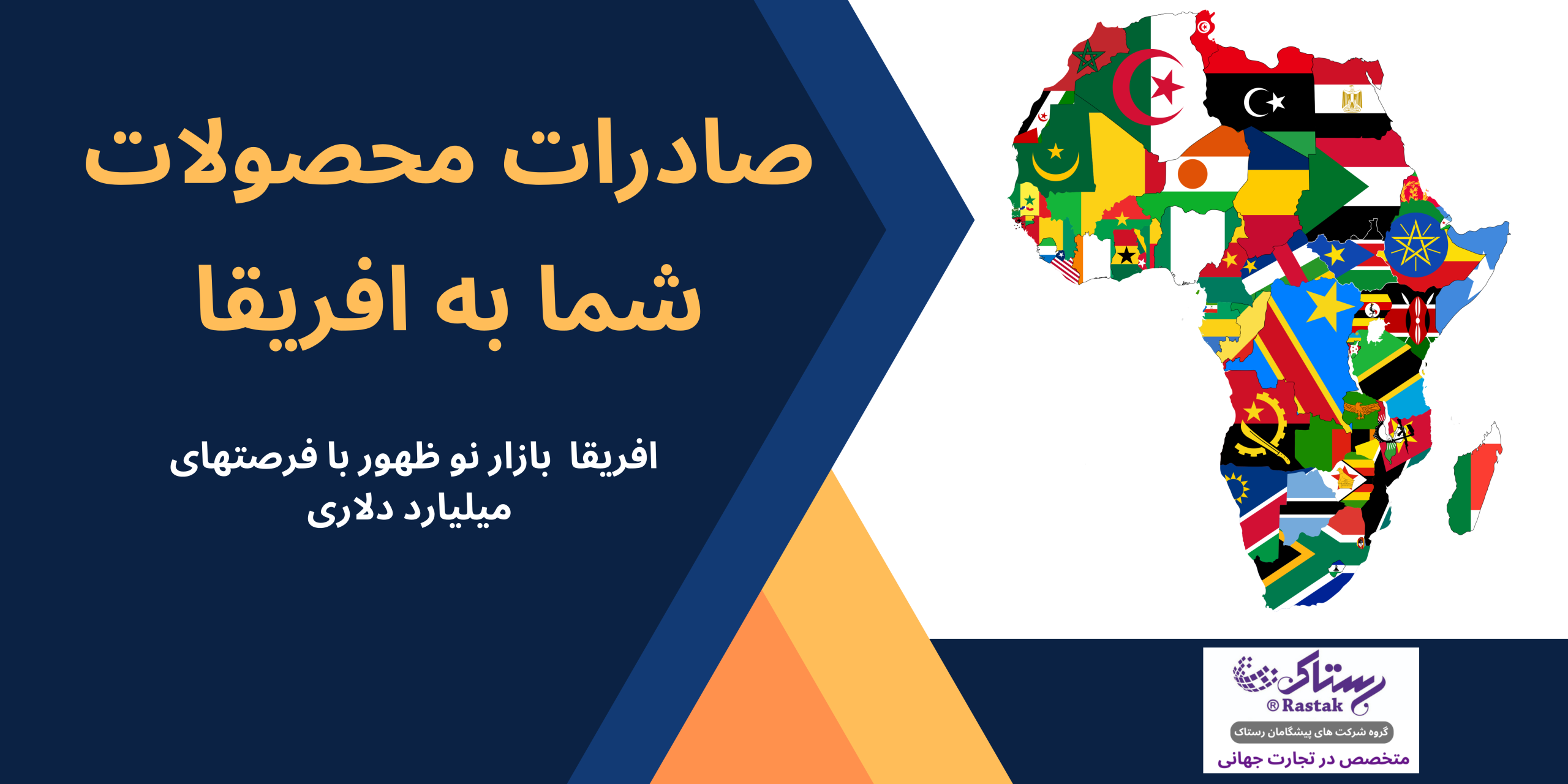 صادرات محصولات شما به افریقا

افریقا  بازار نو ظهور با فرصتهای میلیارد دلاری

رستاک
® Rastak
گروه شرکت های پیشگامان رستاک
متخصص در تجارت جهانی